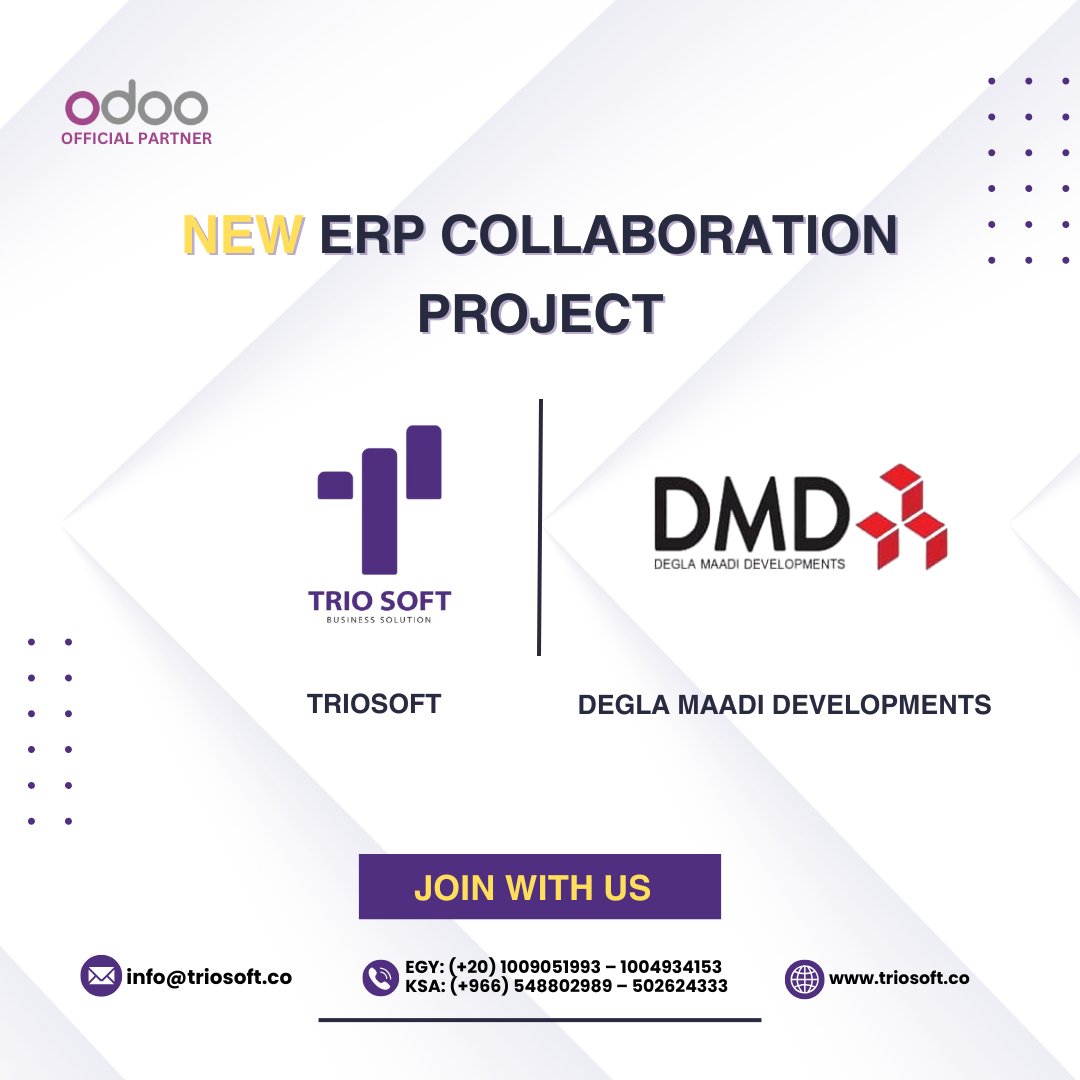 odoo
OFFICIAL PARTNER

NEW ERP COLLABORATION PROJECT

TRIO SOFT
BUSINESS SOLUTION

DMD
DEGLA MAADI DEVELOPMENTS

TRIOSOFT

DEGLA MAADI DEVELOPMENTS

JOIN WITH US

info@triosoft.co

EGY: (+20) 1009051993 – 1004934153
KSA: (+966) 548802989 – 502624333

www.triosoft.co